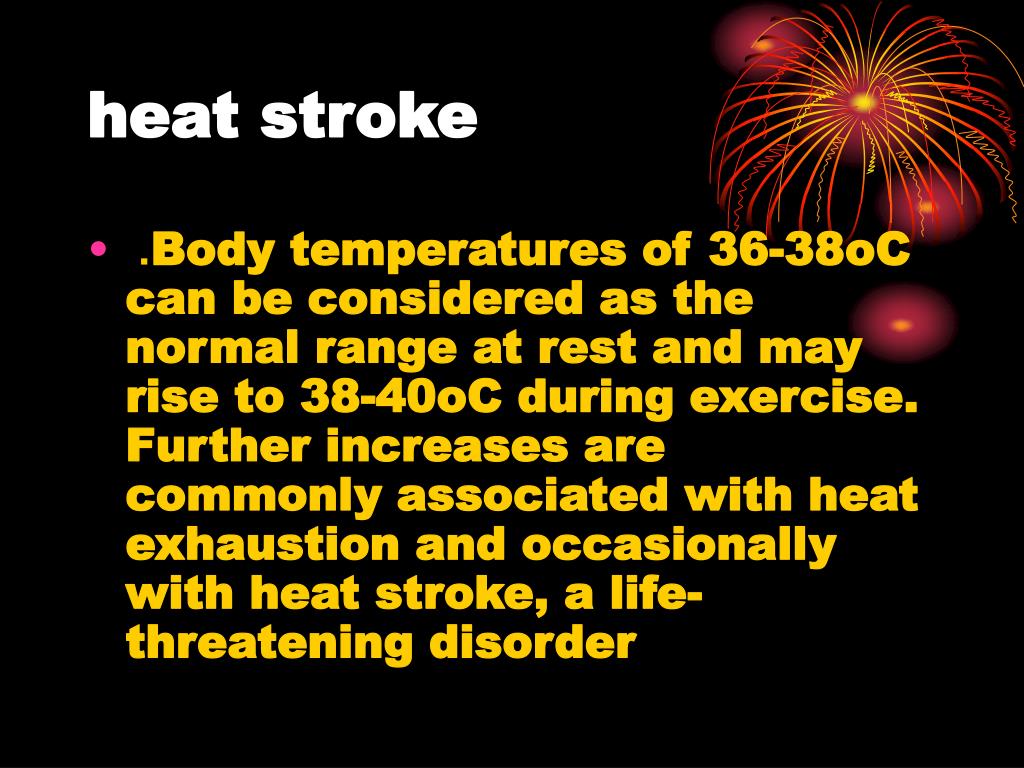 heat stroke

• .Body temperatures of 36-38oC can be considered as the normal range at rest and may rise to 38-40oC during exercise. Further increases are commonly associated with heat exhaustion and occasionally with heat stroke, a life-threatening disorder